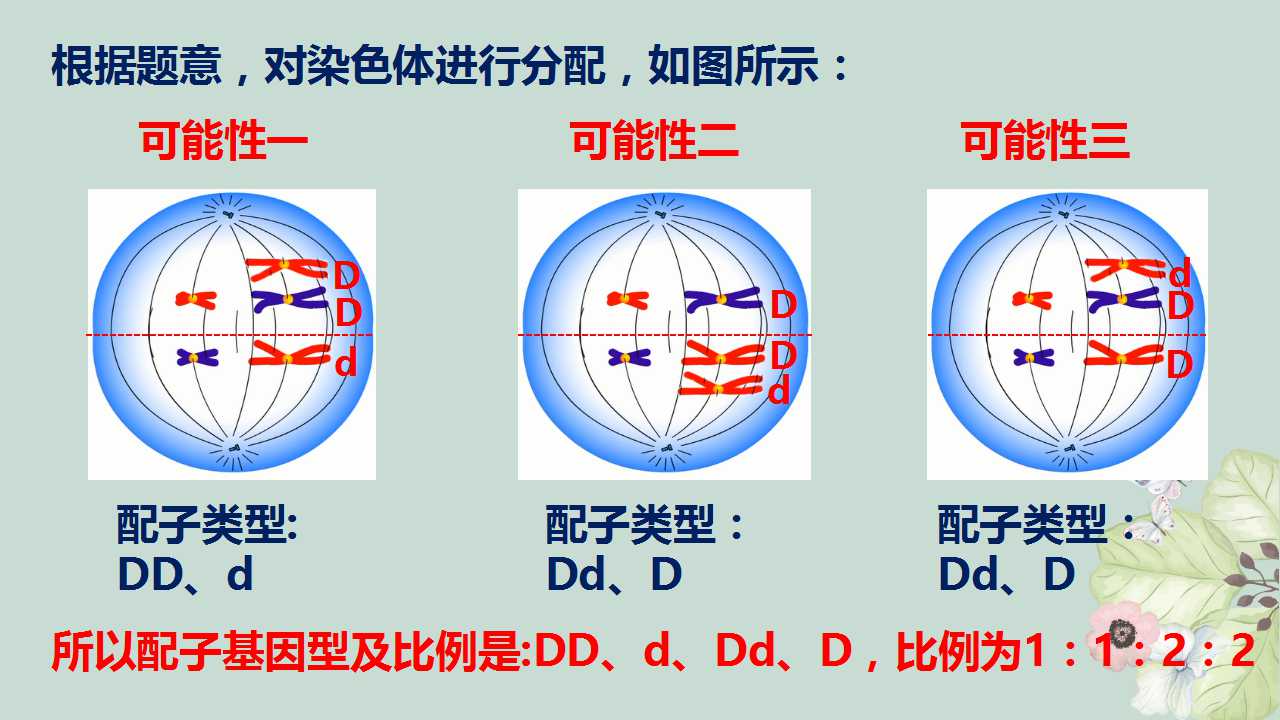 根据题意，对染色体进行分配，如图所示：

可能性一

D
D
d

配子类型:
DD、d

可能性二

D
D
d

配子类型：
Dd、D

可能性三

d
D
D

配子类型：
Dd、D

所以配子基因型及比例是:DD、d、Dd、D，比例为1：1：2：2